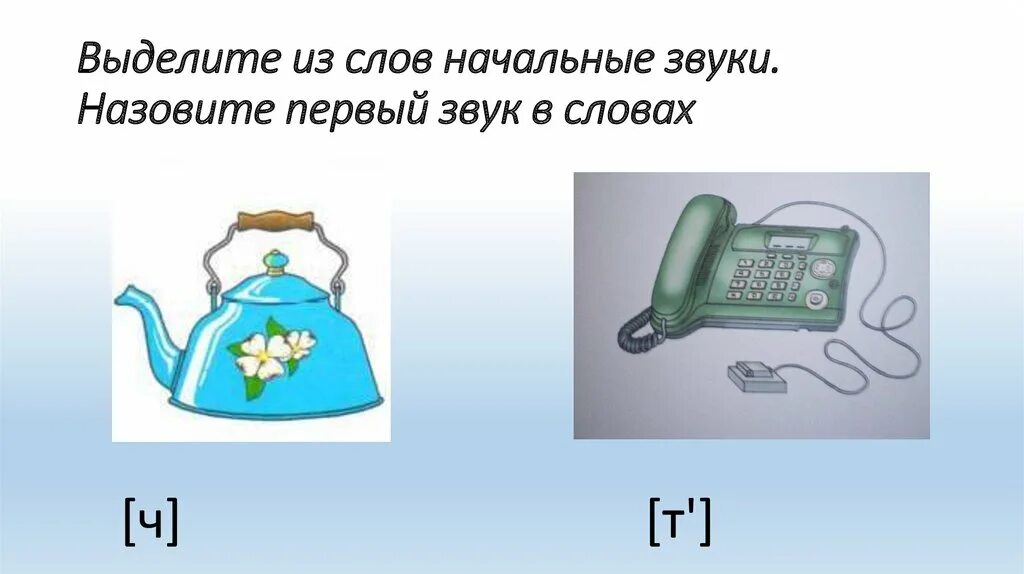 Выделите из слов начальные звуки. Назовите первый звук в словах

[ч]

[т']